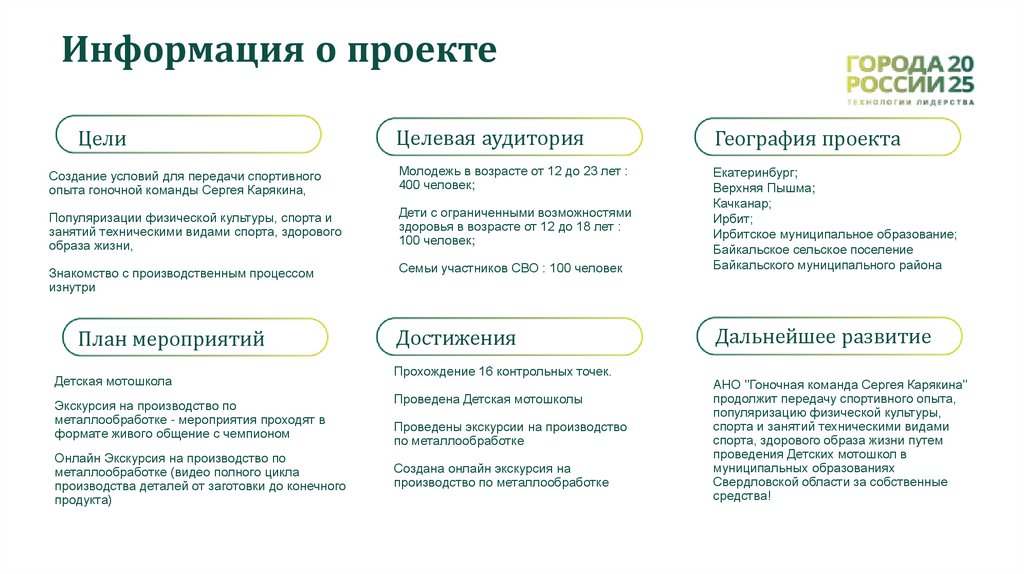 Информация о проекте

ГОРОДА 20
РОССИИ 25
ТЕХНОЛОГИИ ЛИДЕРСТВА

Цели

Создание условий для передачи спортивного опыта гоночной команды Сергея Карякина,

Популяризации физической культуры, спорта и занятий техническими видами спорта, здорового образа жизни,

Знакомство с производственным процессом изнутри

Целевая аудитория

Молодежь в возрасте от 12 до 23 лет : 400 человек;

Дети с ограниченными возможностями здоровья в возрасте от 12 до 18 лет : 100 человек;

Семьи участников СВО : 100 человек

География проекта

Екатеринбург;
Верхняя Пышма;
Качканар;
Ирбит;
Ирбитское муниципальное образование;
Байкальское сельское поселение
Байкальского муниципального района

План мероприятий

Детская мотошкола

Экскурсия на производство по металлообработке - мероприятия проходят в формате живого общение с чемпионом

Онлайн Экскурсия на производство по металлообработке (видео полного цикла производства деталей от заготовки до конечного продукта)

Достижения

Прохождение 16 контрольных точек.

Проведена Детская мотошколы

Проведены экскурсии на производство по металлообработке

Создана онлайн экскурсия на производство по металлообработке

Дальнейшее развитие

АНО "Гоночная команда Сергея Карякина" продолжит передачу спортивного опыта, популяризацию физической культуры, спорта и занятий техническими видами спорта, здорового образа жизни путем проведения Детских мотошкол в муниципальных образованиях Свердловской области за собственные средства!